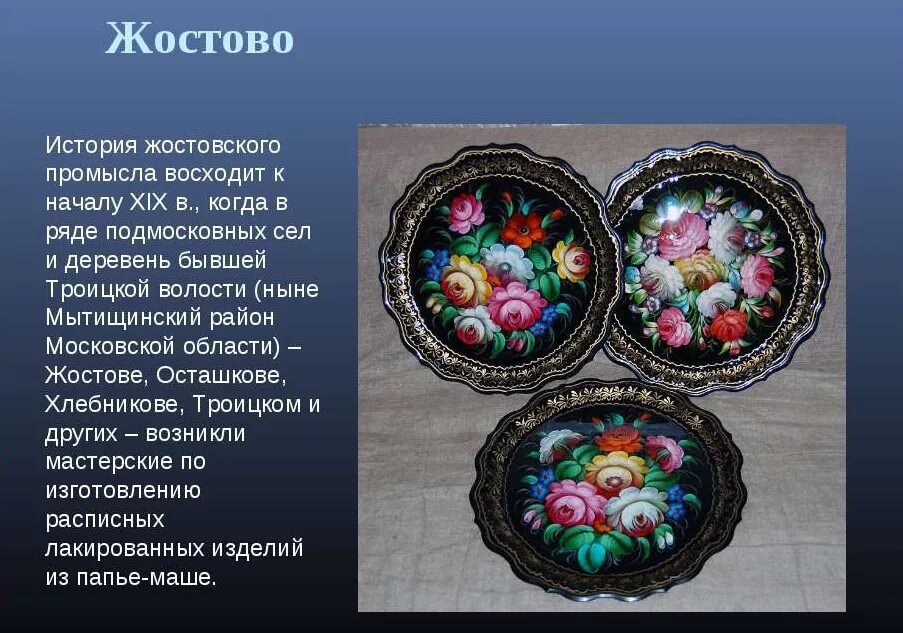 Жостово

История жостовского промысла восходит к началу XIX в., когда в ряде подмосковных сел и деревень бывшей Троицкой волости (ныне Мытищинский район Московской области) – Жостове, Осташкове, Хлебникове, Троицком и других – возникли мастерские по изготовлению расписных лакированных изделий из папье-маше.